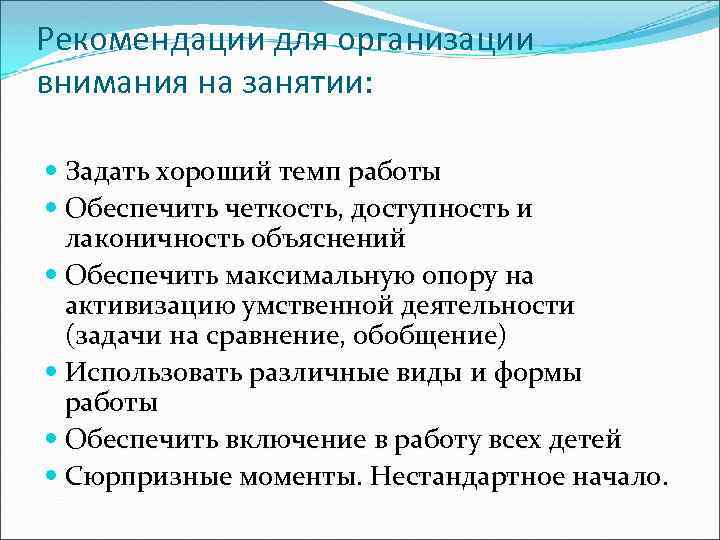 Рекомендации для организации внимания на занятии:

- Задать хороший темп работы
- Обеспечить четкость, доступность и лаконичность объяснений
- Обеспечить максимальную опору на активизацию умственной деятельности (задачи на сравнение, обобщение)
- Использовать различные виды и формы работы
- Обеспечить включение в работу всех детей
- Сюрпризные моменты. Нестандартное начало.